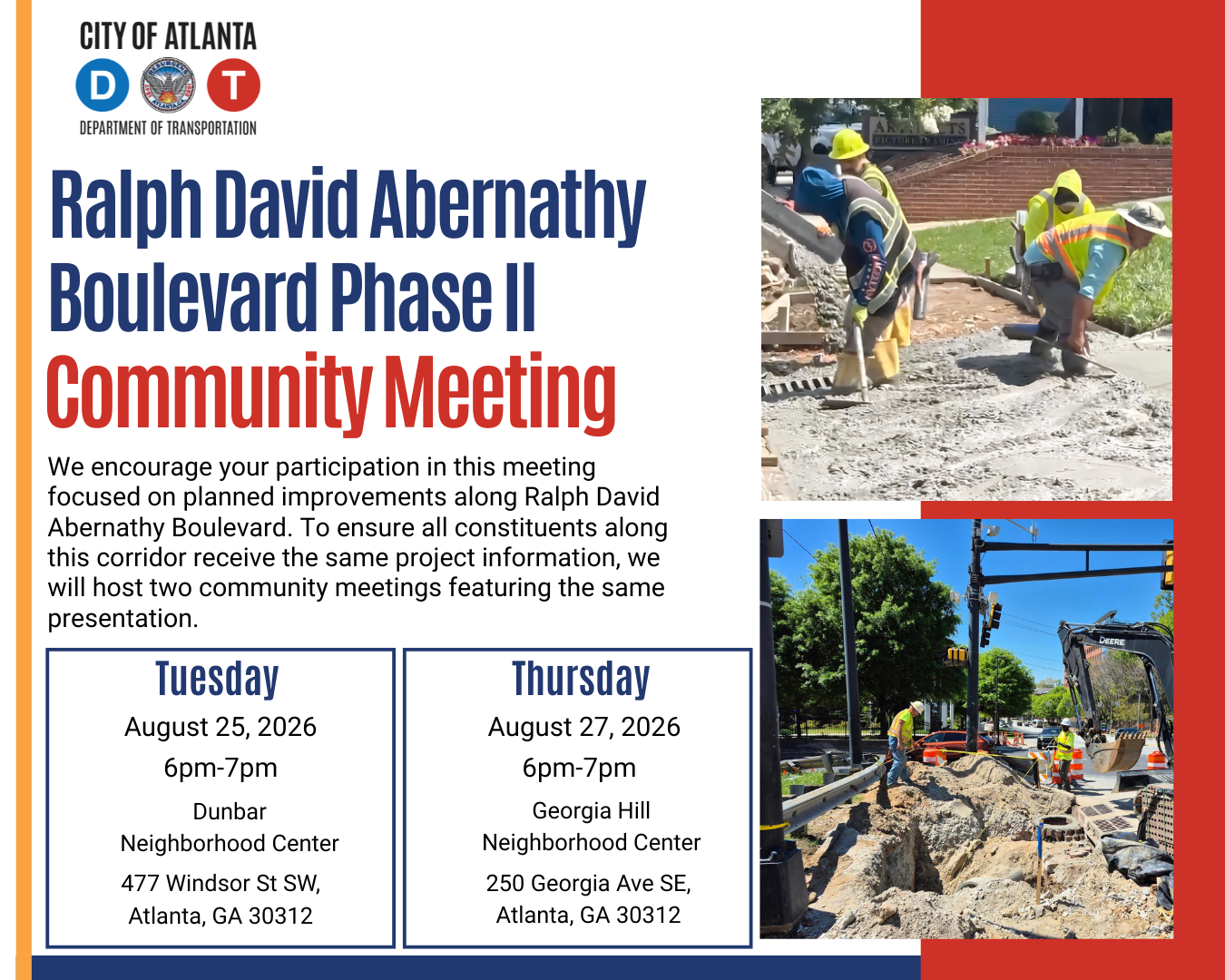 CITY OF ATLANTA
D T
DEPARTMENT OF TRANSPORTATION

Ralph David Abernathy Boulevard Phase II Community Meeting

We encourage your participation in this meeting focused on planned improvements along Ralph David Abernathy Boulevard. To ensure all constituents along this corridor receive the same project information, we will host two community meetings featuring the same presentation.

Tuesday
August 25, 2026
6pm-7pm
Dunbar Neighborhood Center
477 Windsor St SW, Atlanta, GA 30312

Thursday
August 27, 2026
6pm-7pm
Georgia Hill Neighborhood Center
250 Georgia Ave SE, Atlanta, GA 30312

DEERE